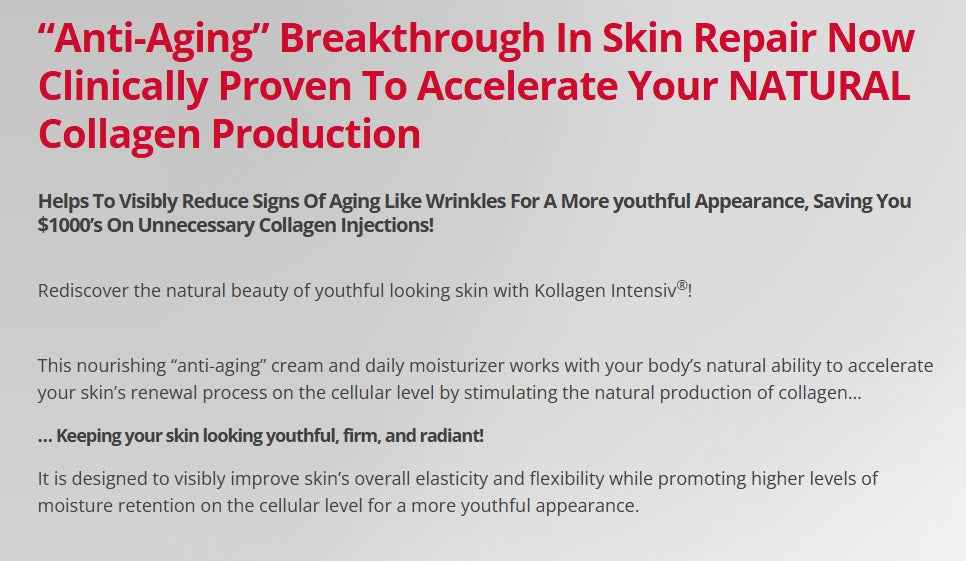 “Anti-Aging” Breakthrough In Skin Repair Now Clinically Proven To Accelerate Your NATURAL Collagen Production

Helps To Visibly Reduce Signs Of Aging Like Wrinkles For A More youthful Appearance, Saving You $1000’s On Unnecessary Collagen Injections!

Rediscover the natural beauty of youthful looking skin with Kollagen Intensiv®!

This nourishing “anti-aging” cream and daily moisturizer works with your body’s natural ability to accelerate your skin’s renewal process on the cellular level by stimulating the natural production of collagen…

… Keeping your skin looking youthful, firm, and radiant!

It is designed to visibly improve skin’s overall elasticity and flexibility while promoting higher levels of moisture retention on the cellular level for a more youthful appearance.